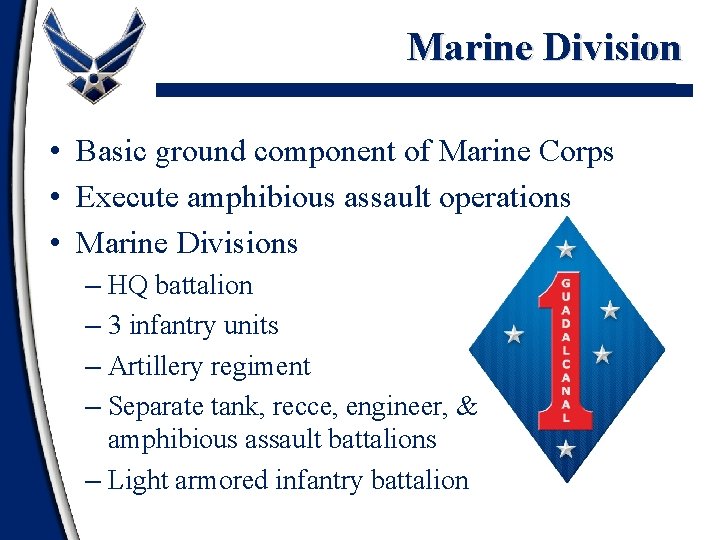 Marine Division

• Basic ground component of Marine Corps
• Execute amphibious assault operations
• Marine Divisions
– HQ battalion
– 3 infantry units
– Artillery regiment
– Separate tank, recce, engineer, & amphibious assault battalions
– Light armored infantry battalion

1
GUADALCANAL